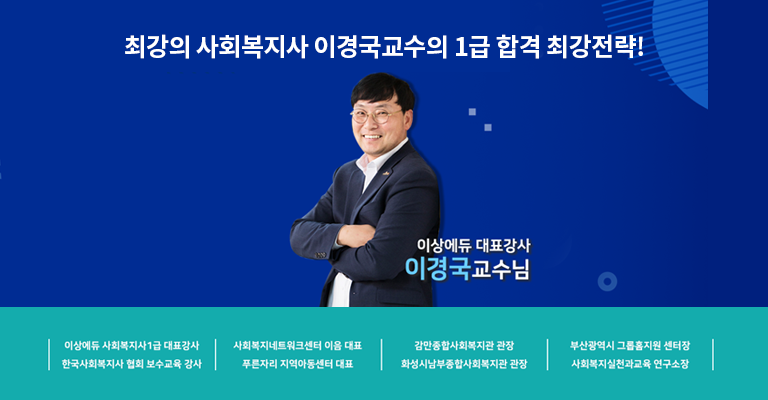 최강의 사회복지사 이경국교수의 1급 합격 최강전략!

이상에듀 대표강사
이경국교수님

이상에듀 사회복지사1급 대표강사
한국사회복지사 협회 보수교육 강사

사회복지네트워크센터 이음 대표
푸른자리 지역아동센터 대표

감만종합사회복지관 관장
화성시남부종합사회복지관 관장

부산광역시 그룹홈지원 센터장
사회복지실천과교육 연구소장